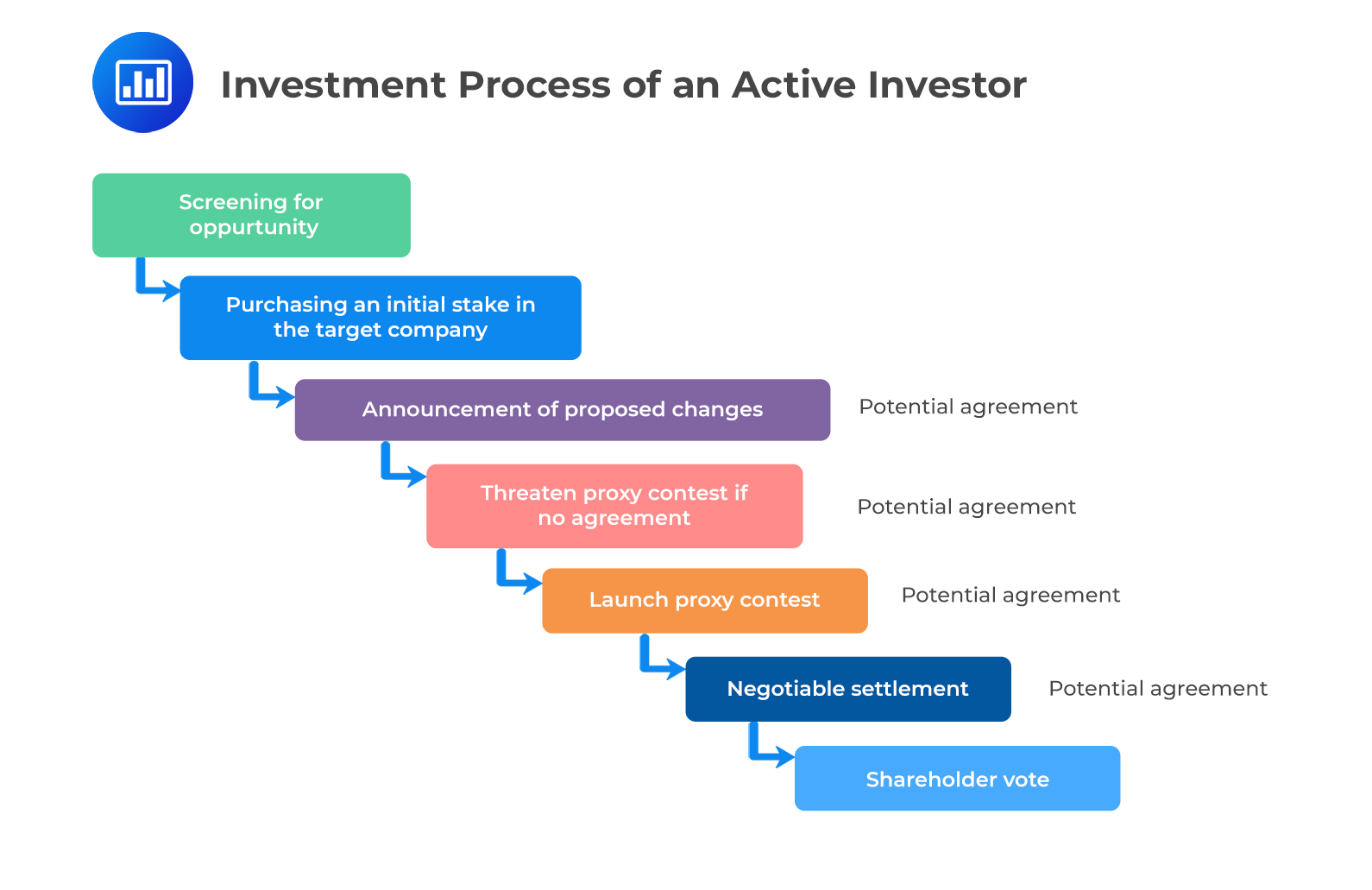 Investment Process of an Active Investor

Screening for oppurtunity

Purchasing an initial stake in the target company

Announcement of proposed changes

Potential agreement

Threaten proxy contest if no agreement

Potential agreement

Launch proxy contest

Potential agreement

Negotiable settlement

Potential agreement

Shareholder vote